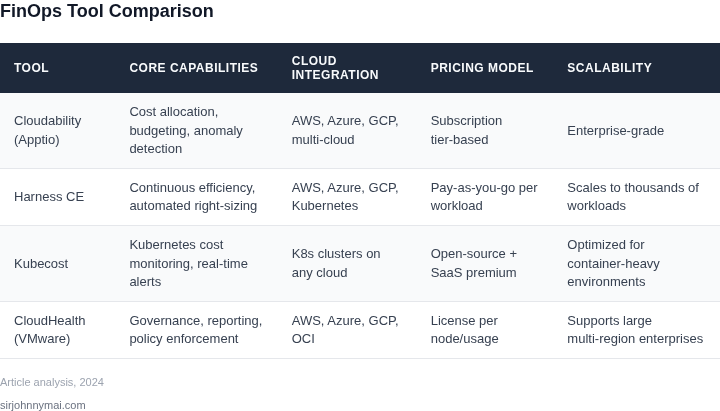 FinOps Tool Comparison

| TOOL | CORE CAPABILITIES | CLOUD INTEGRATION | PRICING MODEL | SCALABILITY |
|---|---|---|---|---|
| Cloudability (Apptio) | Cost allocation, budgeting, anomaly detection | AWS, Azure, GCP, multi-cloud | Subscription tier-based | Enterprise-grade |
| Harness CE | Continuous efficiency, automated right-sizing | AWS, Azure, GCP, Kubernetes | Pay-as-you-go per workload | Scales to thousands of workloads |
| Kubecost | Kubernetes cost monitoring, real-time alerts | K8s clusters on any cloud | Open-source + SaaS premium | Optimized for container-heavy environments |
| CloudHealth (VMware) | Governance, reporting, policy enforcement | AWS, Azure, GCP, OCI | License per node/usage | Supports large multi-region enterprises |

Article analysis, 2024

sirjohnnymai.com